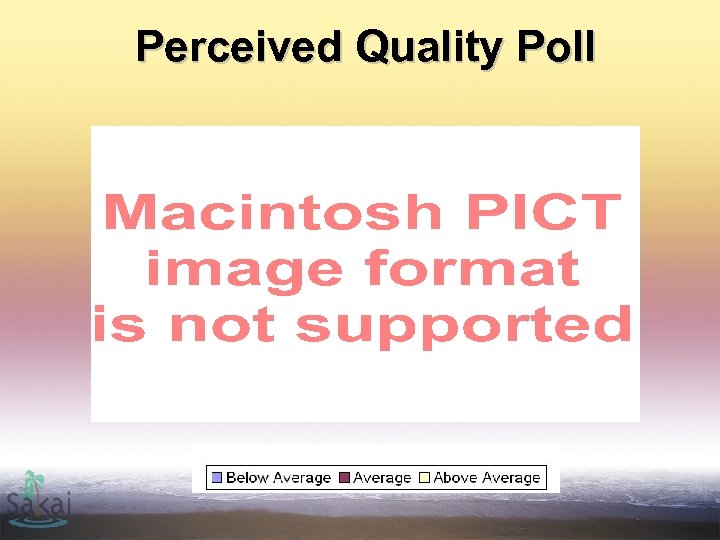 Perceived Quality Poll

Macintosh PICT image format is not supported

Below Average Average Above Average

Sakai